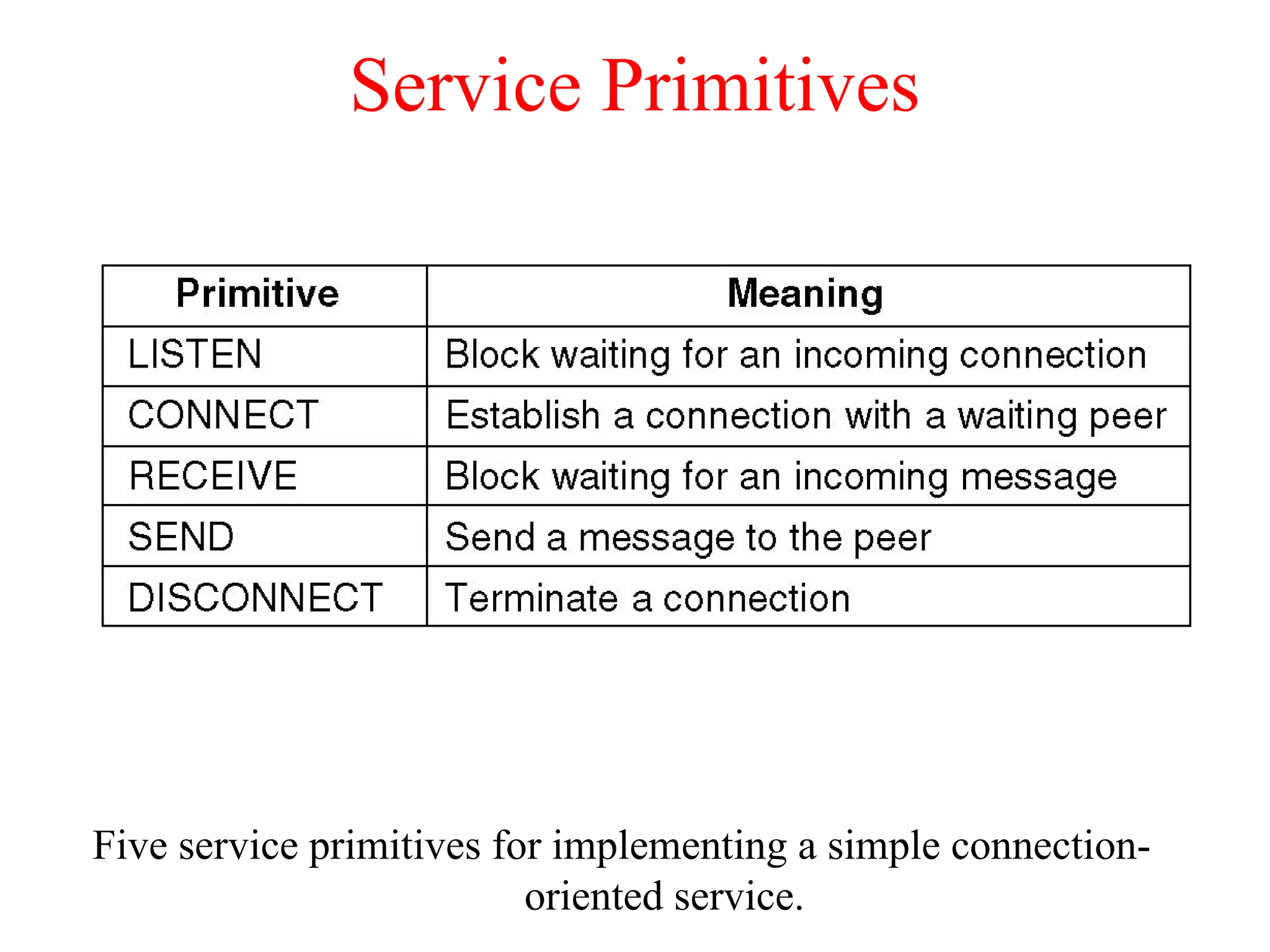 Service Primitives

| Primitive | Meaning |
|---|---|
| LISTEN | Block waiting for an incoming connection |
| CONNECT | Establish a connection with a waiting peer |
| RECEIVE | Block waiting for an incoming message |
| SEND | Send a message to the peer |
| DISCONNECT | Terminate a connection |

Five service primitives for implementing a simple connection-oriented service.